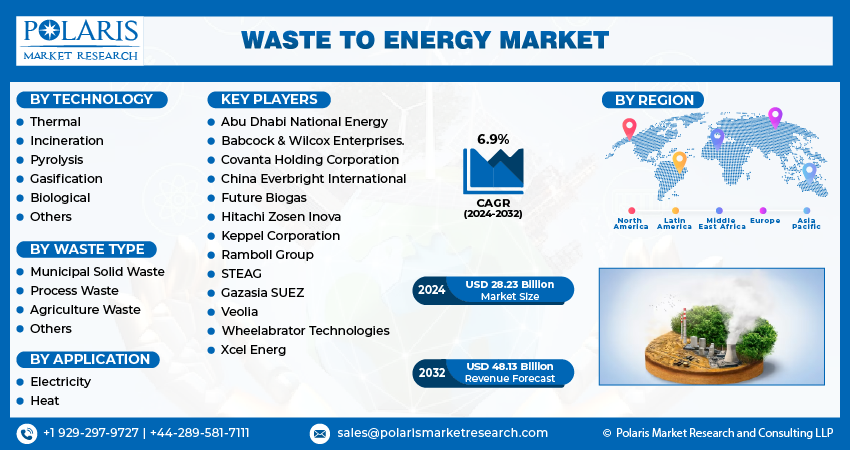 POLARIS
MARKET RESEARCH

WASTE TO ENERGY MARKET

BY TECHNOLOGY
- Thermal
- Incineration
- Pyrolysis
- Gasification
- Biological
- Others

BY WASTE TYPE
- Municipal Solid Waste
- Process Waste
- Agriculture Waste
- Others

BY APPLICATION
- Electricity
- Heat

KEY PLAYERS
- Abu Dhabi National Energy
- Babcock & Wilcox Enterprises.
- Covanta Holding Corporation
- China Everbright International
- Future Biogas
- Hitachi Zosen Inova
- Keppel Corporation
- Ramboll Group
- STEAG
- Gazasia SUEZ
- Veolia
- Wheelabrator Technologies
- Xcel Energ

6.9%
CAGR
(2024-2032)

2024 USD 28.23 Billion
Market Size

2032 USD 48.13 Billion
Revenue Forecast

BY REGION
North America
Latin America
Middle East Africa
Europe
Asia Pacific

+1 929-297-9727 | +44-289-581-7111
sales@polarismarketresearch.com
© Polaris Market Research and Consulting LLP